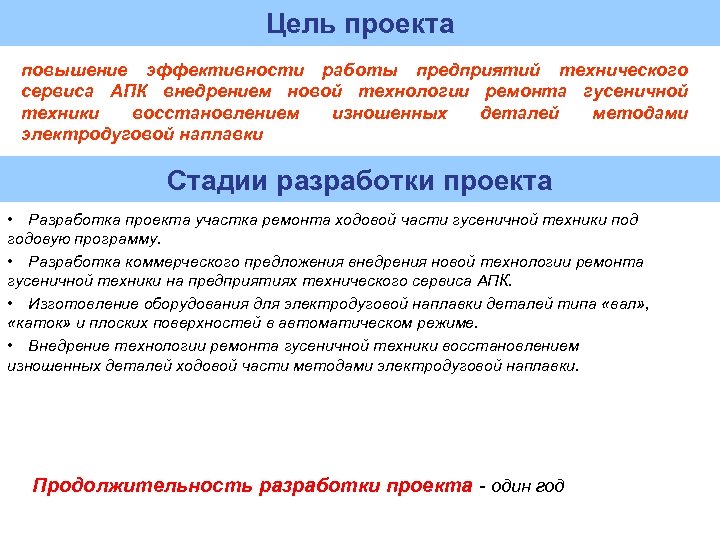 Цель проекта

повышение эффективности работы предприятий технического сервиса АПК внедрением новой технологии ремонта гусеничной техники восстановлением изношенных деталей методами электродуговой наплавки

Стадии разработки проекта

• Разработка проекта участка ремонта ходовой части гусеничной техники под годовую программу.

• Разработка коммерческого предложения внедрения новой технологии ремонта гусеничной техники на предприятиях технического сервиса АПК.

• Изготовление оборудования для электродуговой наплавки деталей типа «вал», «каток» и плоских поверхностей в автоматическом режиме.

• Внедрение технологии ремонта гусеничной техники восстановлением изношенных деталей ходовой части методами электродуговой наплавки.

Продолжительность разработки проекта - один год